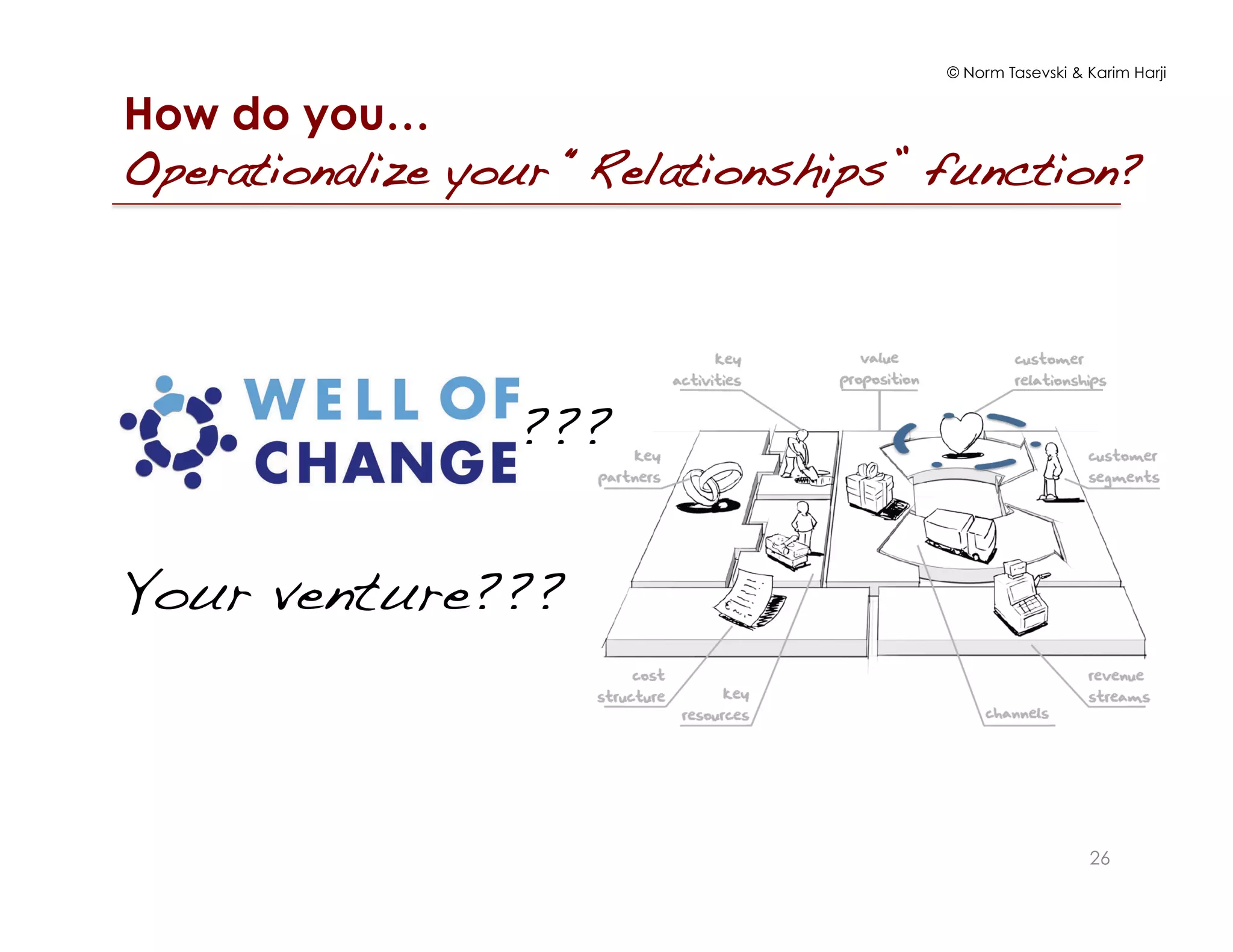 © Norm Tasevski & Karim Harji

How do you…
Operationalize your "Relationships" function?

WELL OF CHANGE ???

Your venture???

key activities

value proposition

customer relationships

key partners

customer segments

cost structure

key resources

channels

revenue streams

26